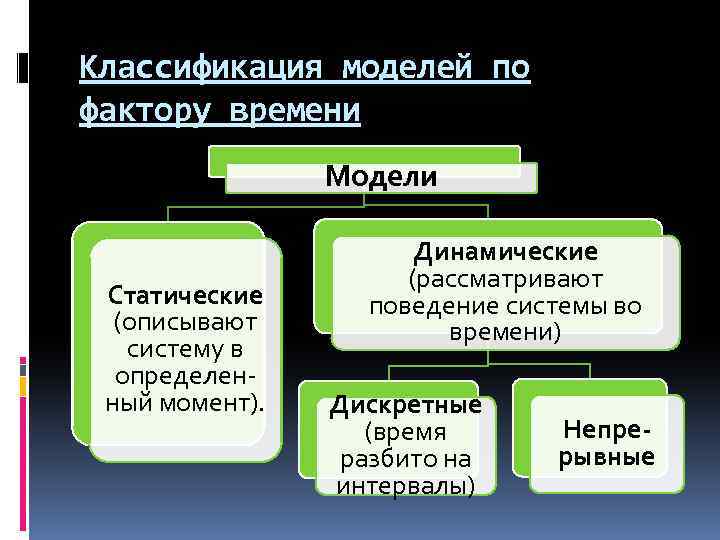 Классификация моделей по фактору времени

Модели

Статические (описывают систему в определенный момент).

Динамические (рассматривают поведение системы во времени)

Дискретные (время разбито на интервалы)

Непрерывные